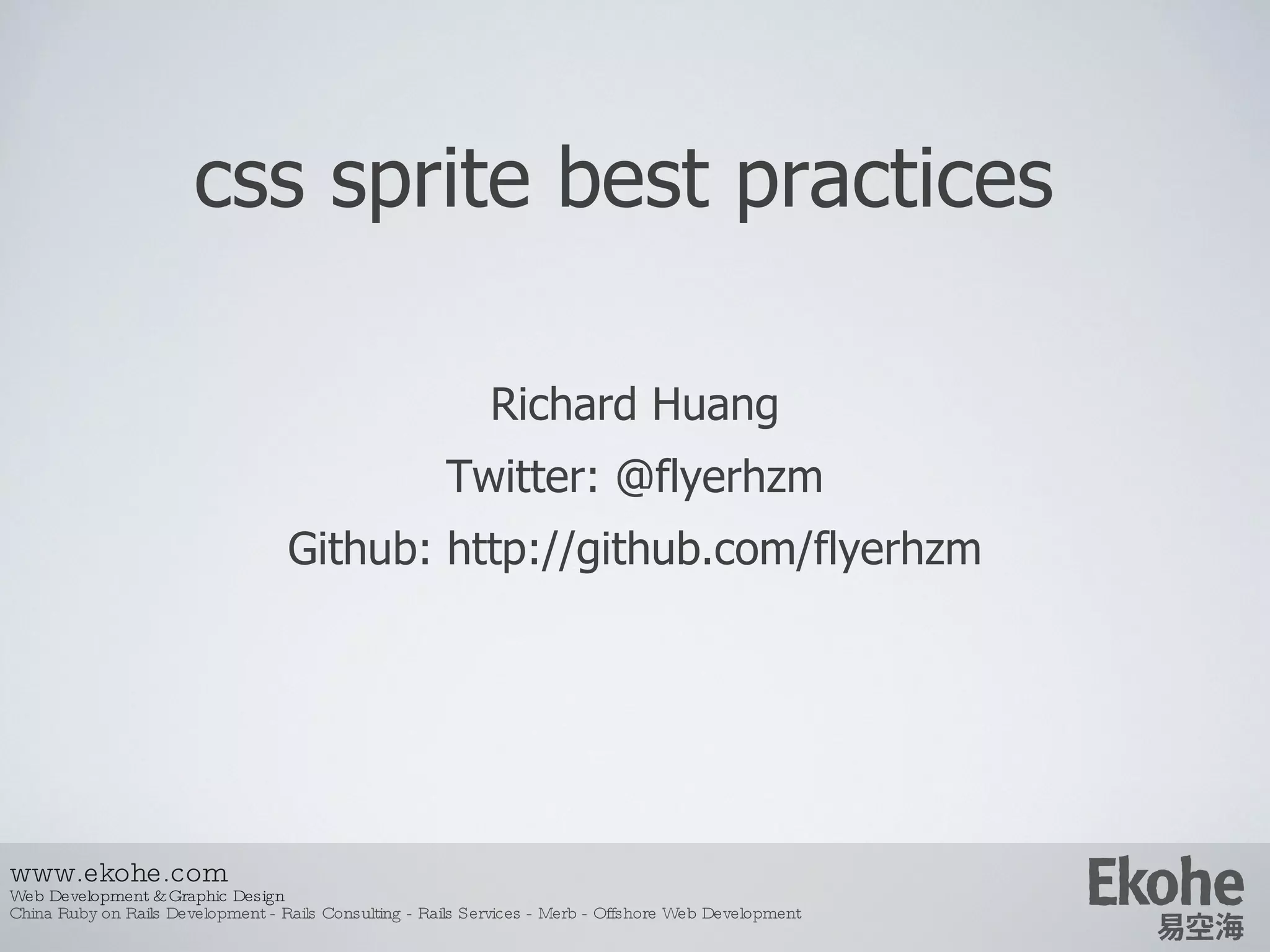 css sprite best practices

Richard Huang

Twitter: @flyerhzm

Github: http://github.com/flyerhzm

www.ekohe.com
Web Development & Graphic Design
China Ruby on Rails Development - Rails Consulting - Rails Services - Merb - Offshore Web Development

Ekohe
易空海